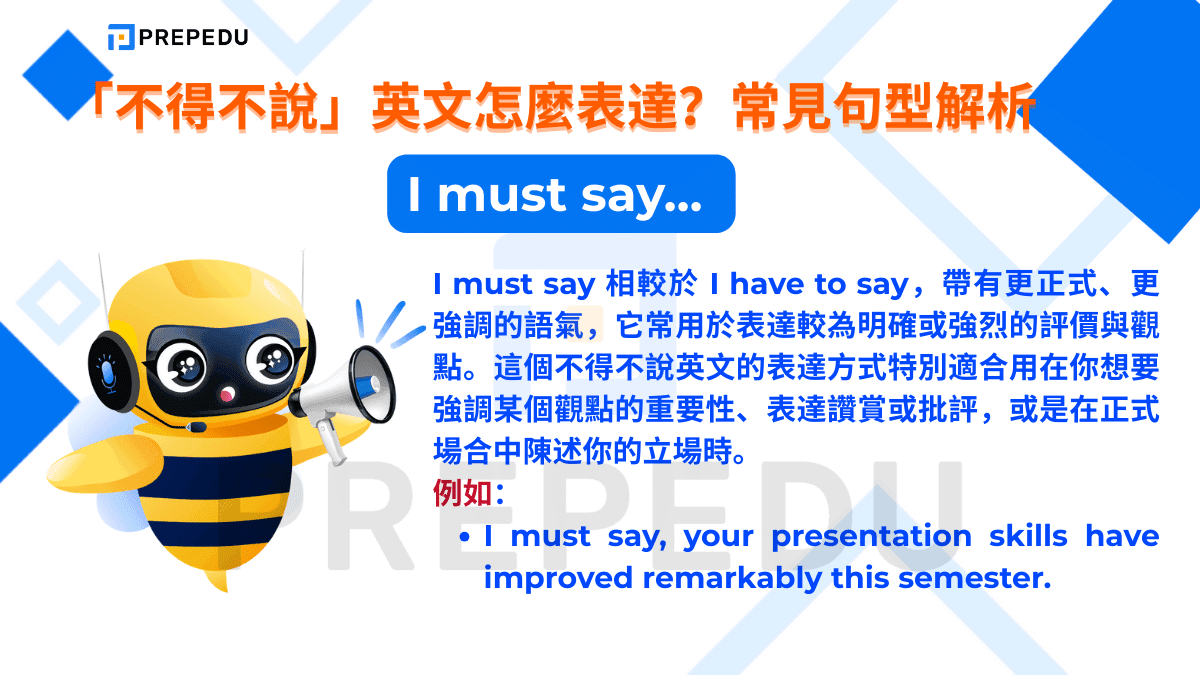 PREPEDU

「不得不說」英文怎麼表達？常見句型解析

I must say...

I must say 相較於 I have to say，帶有更正式、更強調的語氣，它常用於表達較為明確或強烈的評價與觀點。這個不得不說英文的表達方式特別適合用在你想要強調某個觀點的重要性、表達讚賞或批評，或是在正式場合中陳述你的立場時。

例如：

• I must say, your presentation skills have improved remarkably this semester.

PREPEDU